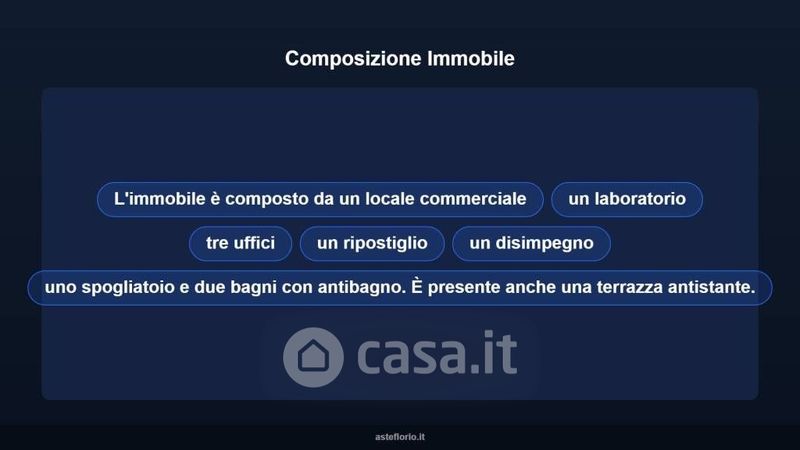 Composizione Immobile

L'immobile è composto da un locale commerciale

un laboratorio

tre uffici

un ripostiglio

un disimpegno

uno spogliatoio e due bagni con antibagno. È presente anche una terrazza antistante.

casa.it

asteflorio.it